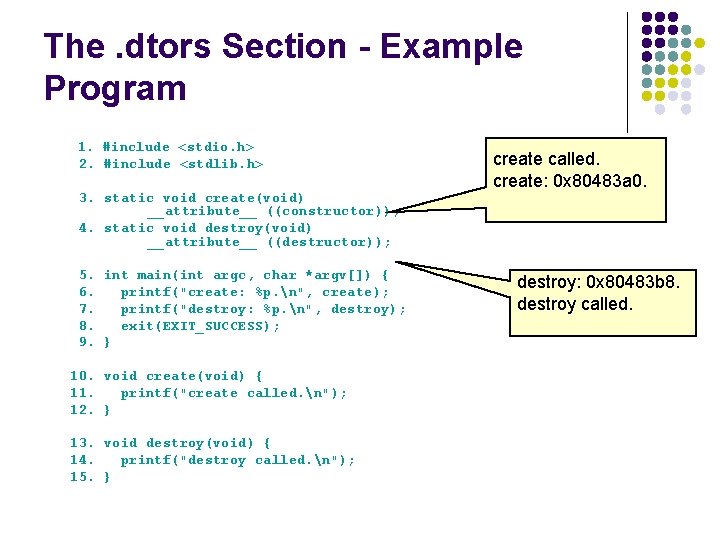 The .dtors Section - Example Program

1. #include <stdio.h>
2. #include <stdlib.h>

3. static void create(void)
__attribute__ ((constructor));
4. static void destroy(void)
__attribute__ ((destructor));

5. int main(int argc, char *argv[]) {
6. printf("create: %p.\n", create);
7. printf("destroy: %p.\n", destroy);
8. exit(EXIT_SUCCESS);
9. }

10. void create(void) {
11. printf("create called.\n");
12. }

13. void destroy(void) {
14. printf("destroy called.\n");
15. }

create called.
create: 0x80483a0.

destroy: 0x80483b8.
destroy called.